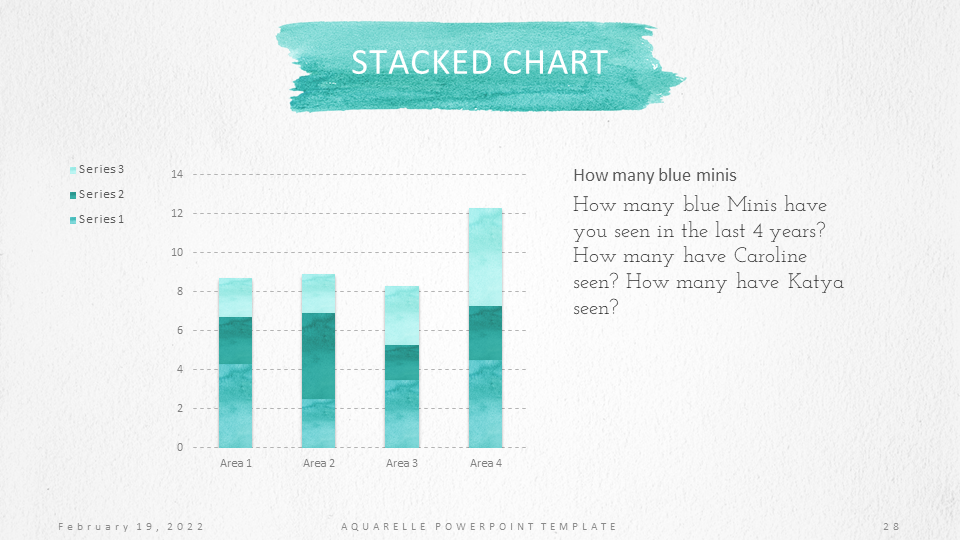 STACKED CHART

Series 3
Series 2
Series 1

14
12
10
8
6
4
2
0

Area 1
Area 2
Area 3
Area 4

How many blue minis

How many blue Minis have you seen in the last 4 years? How many have Caroline seen? How many have Katya seen?

February 19, 2022
AQUARELLE POWERPOINT TEMPLATE
28